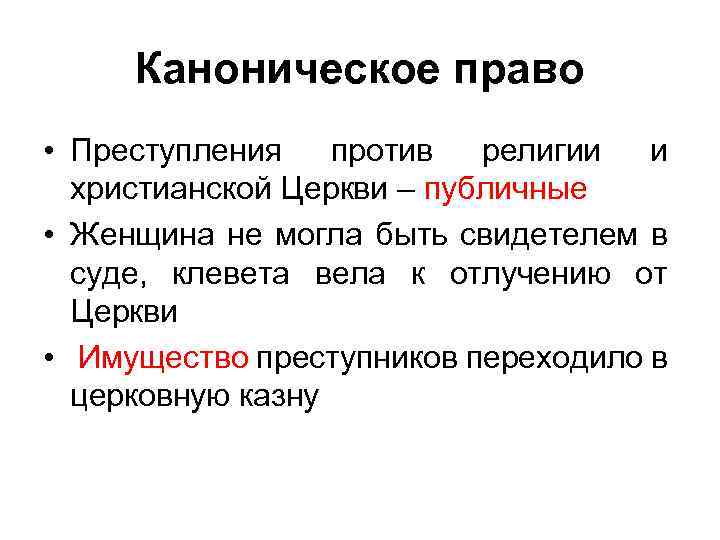 Каноническое право

• Преступления против религии и христианской Церкви – публичные

• Женщина не могла быть свидетелем в суде, клевета вела к отлучению от Церкви

• Имущество преступников переходило в церковную казну